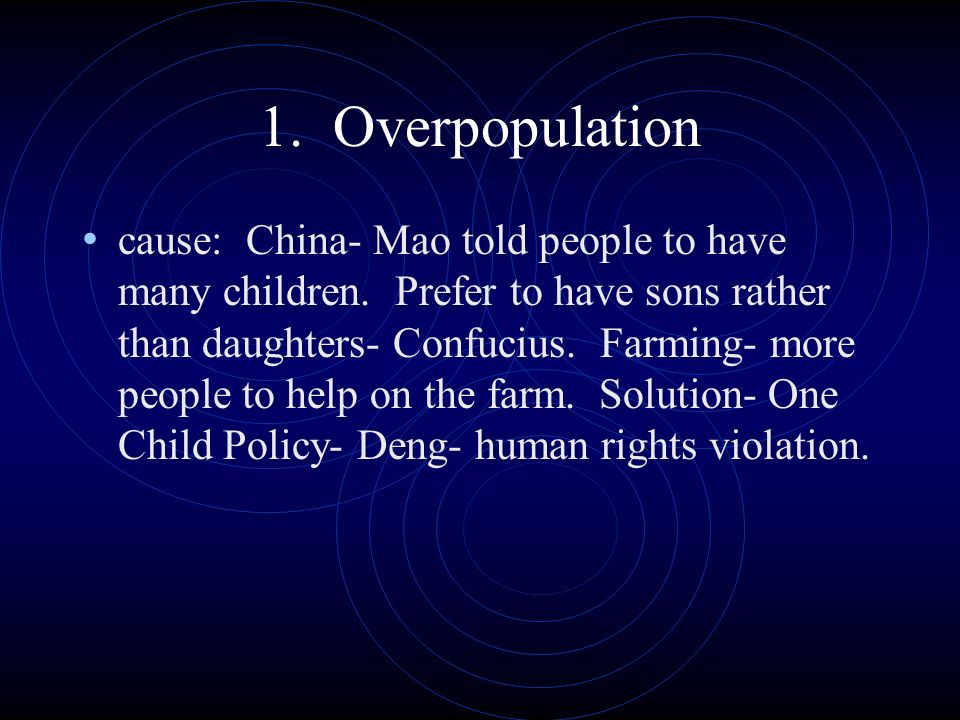 1. Overpopulation

• cause: China- Mao told people to have many children. Prefer to have sons rather than daughters- Confucius. Farming- more people to help on the farm. Solution- One Child Policy- Deng- human rights violation.